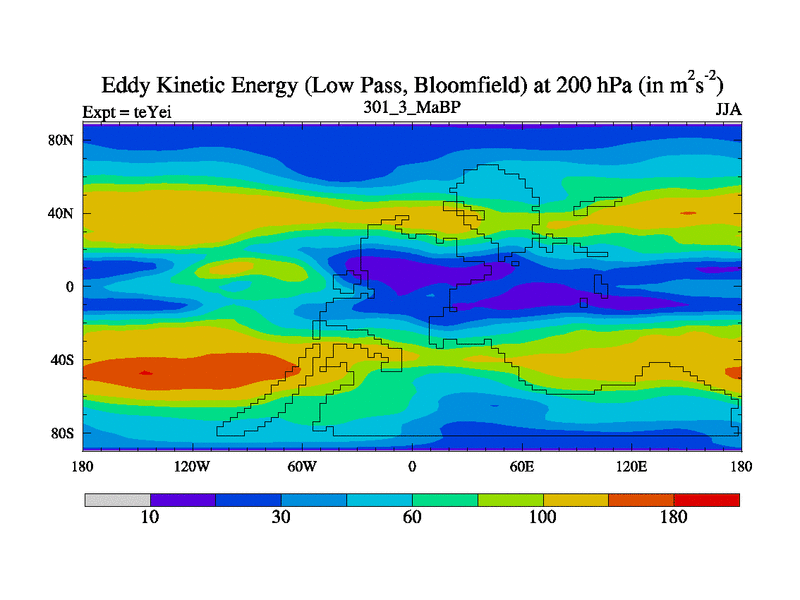 Eddy Kinetic Energy (Low Pass, Bloomfield) at 200 hPa (in $m^2s^{-2}$)

Expt = teYei

301_3_MaBP

JJA

80N
40N
0
40S
80S

180
120W
60W
0
60E
120E
180

10
30
60
100
180